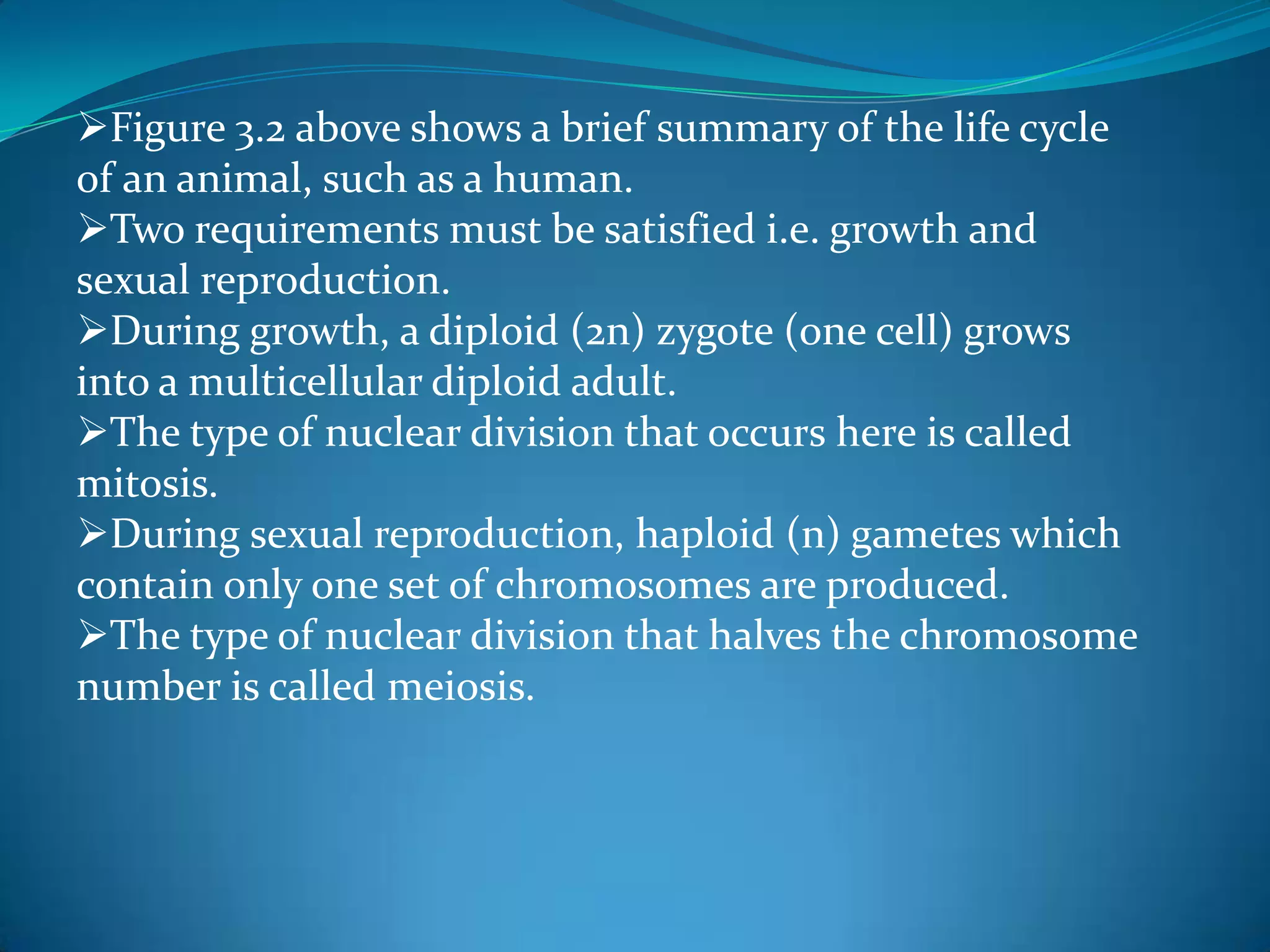 ➢Figure 3.2 above shows a brief summary of the life cycle of an animal, such as a human.
➢Two requirements must be satisfied i.e. growth and sexual reproduction.
➢During growth, a diploid (2n) zygote (one cell) grows into a multicellular diploid adult.
➢The type of nuclear division that occurs here is called mitosis.
➢During sexual reproduction, haploid (n) gametes which contain only one set of chromosomes are produced.
➢The type of nuclear division that halves the chromosome number is called meiosis.